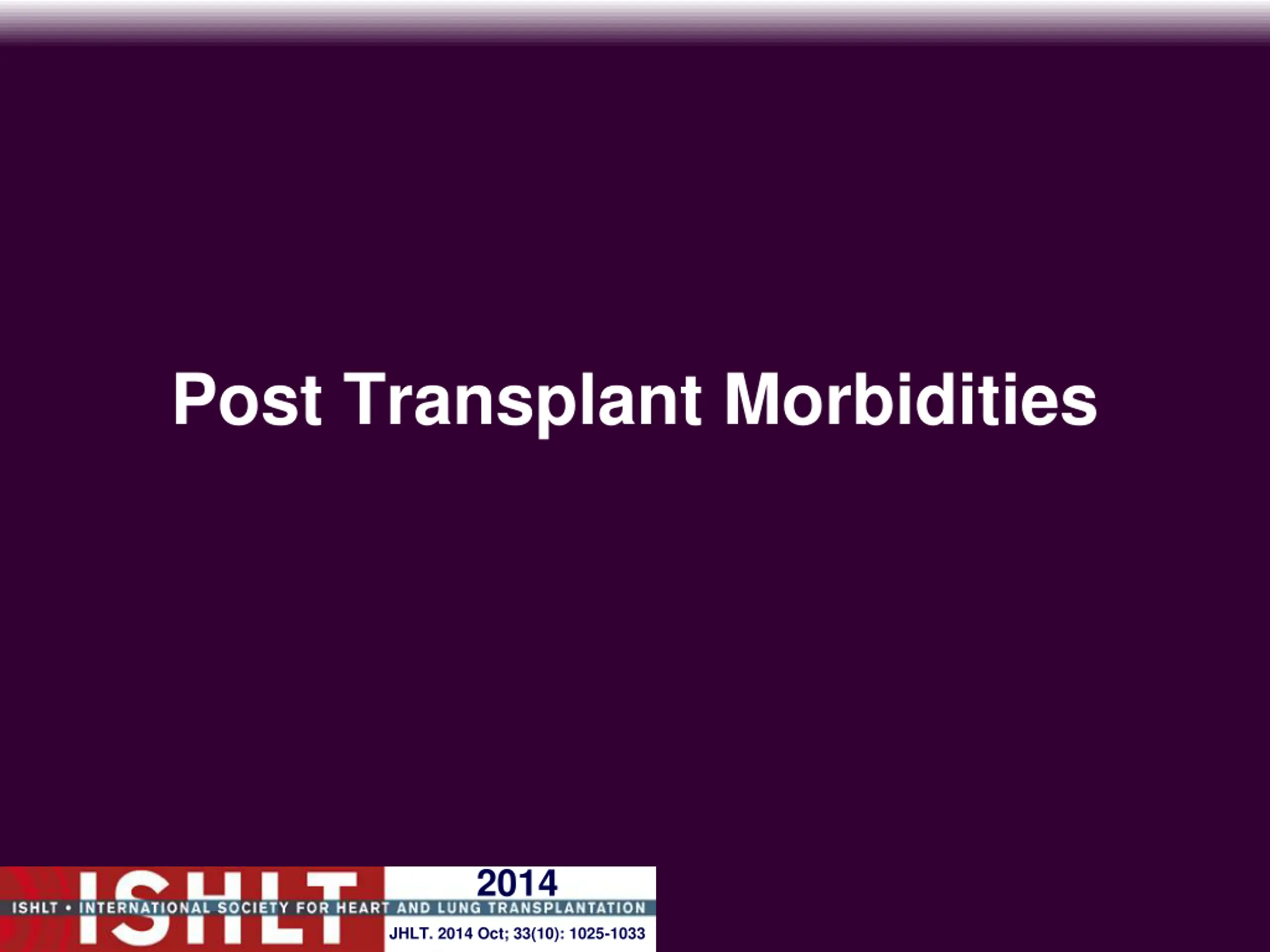 Post Transplant Morbidities

ISHLT

2014

ISHLT • INTERNATIONAL SOCIETY FOR HEART AND LUNG TRANSPLANTATION

JHLT. 2014 Oct; 33(10): 1025-1033